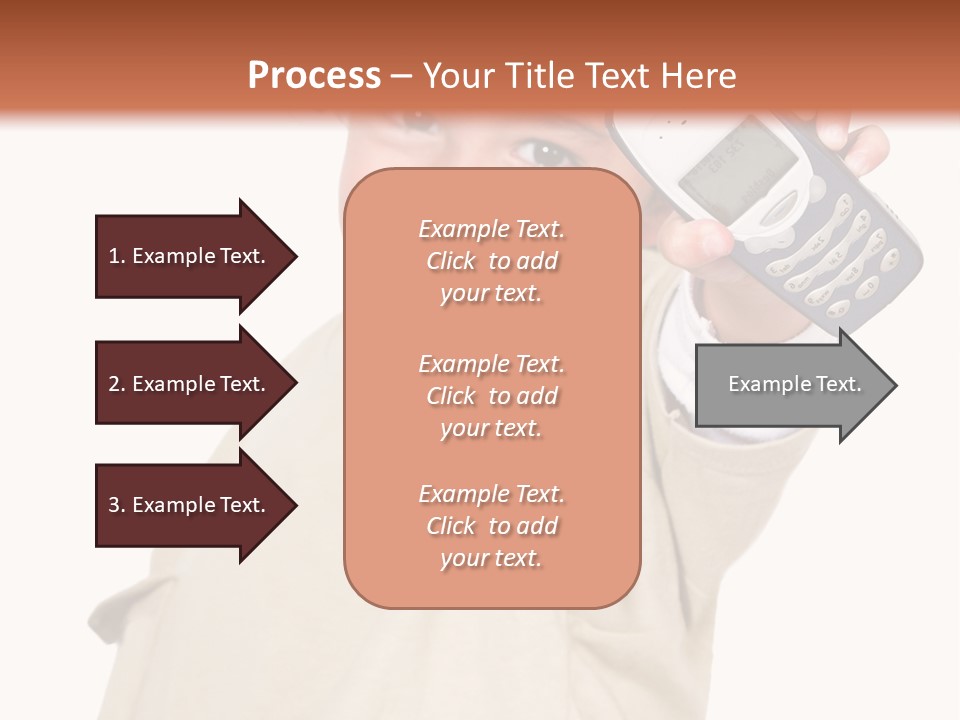 Process – Your Title Text Here

1. Example Text.

2. Example Text.

3. Example Text.

Example Text. Click to add your text.

Example Text. Click to add your text.

Example Text. Click to add your text.

Example Text.